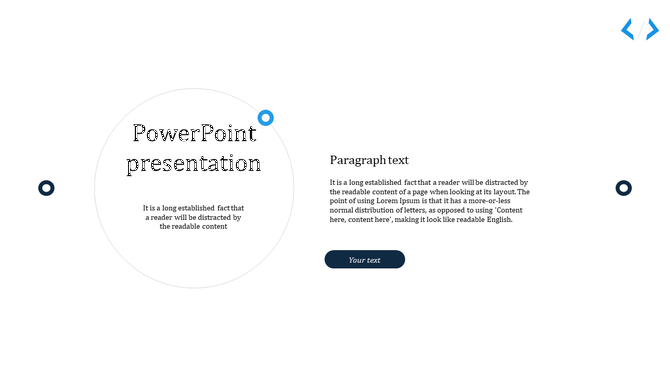 PowerPoint presentation

It is a long established fact that a reader will be distracted by the readable content

Paragraph text

It is a long established fact that a reader will be distracted by the readable content of a page when looking at its layout. The point of using Lorem Ipsum is that it has a more-or-less normal distribution of letters, as opposed to using 'Content here, content here', making it look like readable English.

Your text